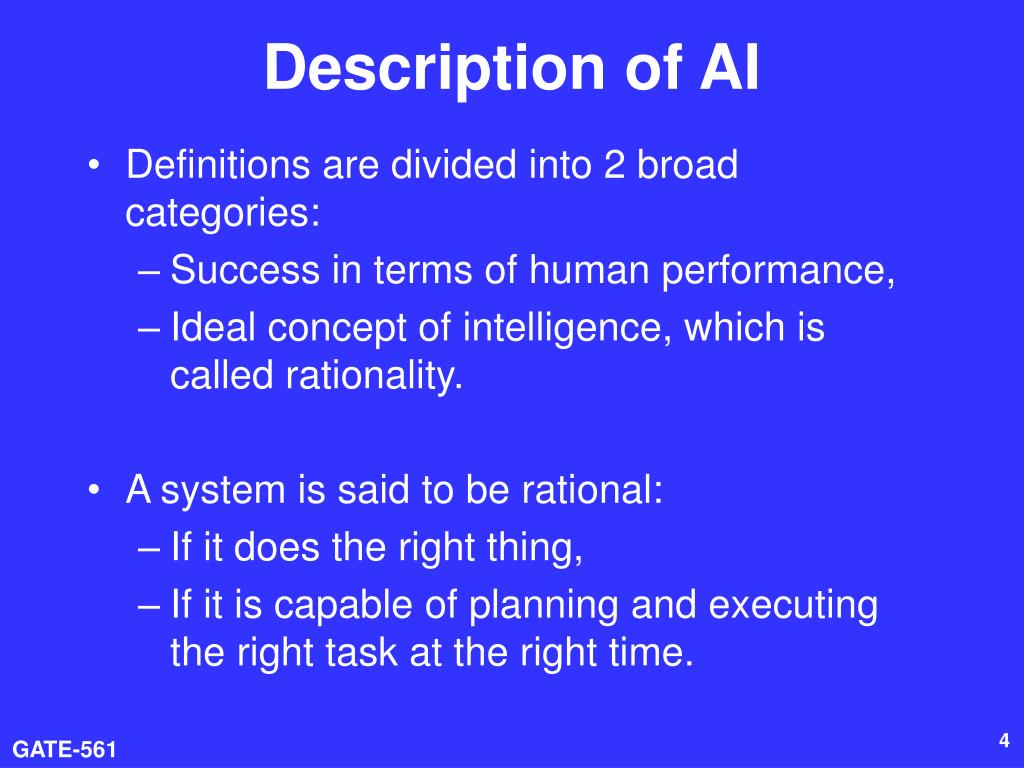 Description of AI

• Definitions are divided into 2 broad categories:
– Success in terms of human performance,
– Ideal concept of intelligence, which is called rationality.

• A system is said to be rational:
– If it does the right thing,
– If it is capable of planning and executing the right task at the right time.

GATE-561

4